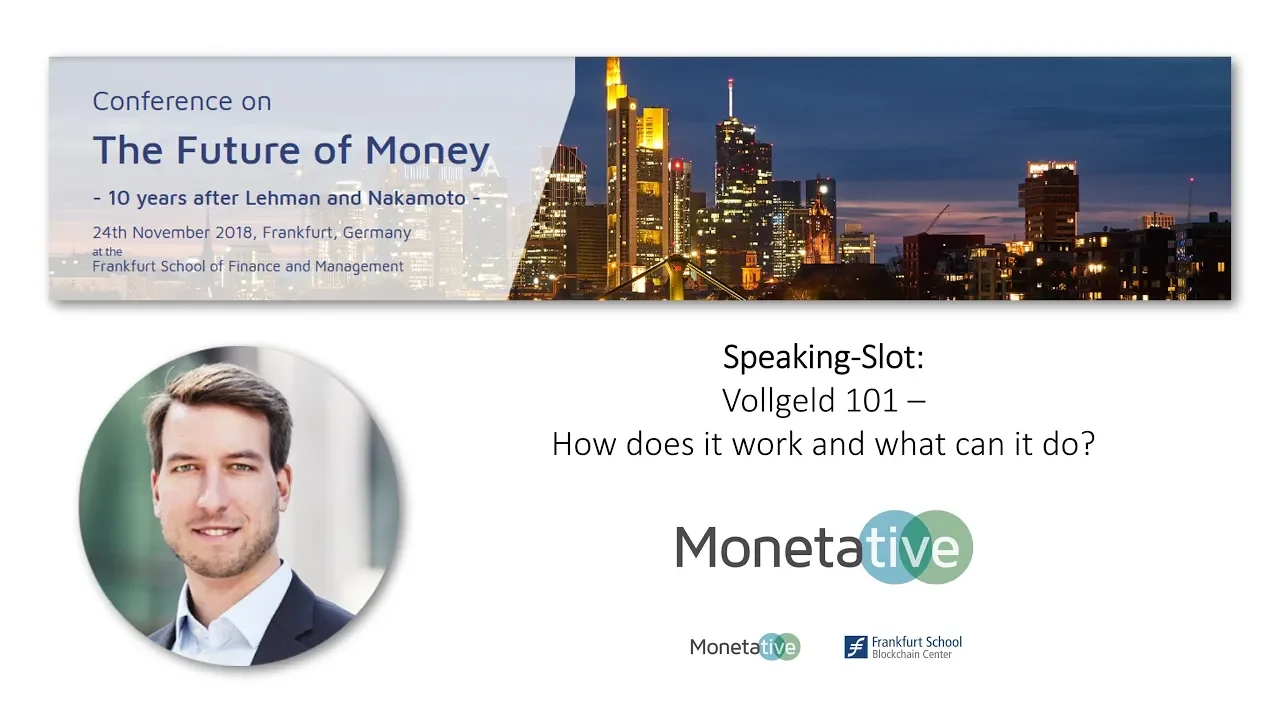 Conference on
The Future of Money
- 10 years after Lehman and Nakamoto -
24th November 2018, Frankfurt, Germany
at the
Frankfurt School of Finance and Management

Speaking-Slot:
Vollgeld 101 –
How does it work and what can it do?

Monetative

Monetative

Frankfurt School
Blockchain Center